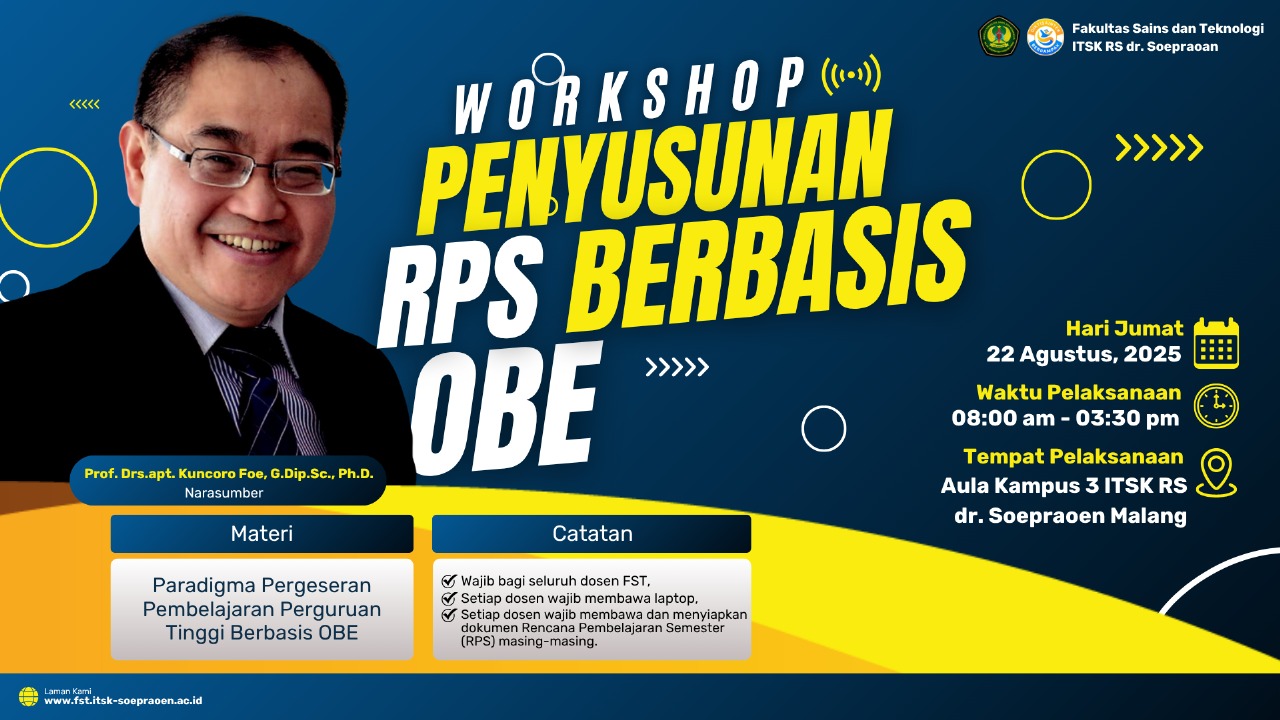 Fakultas Sains dan Teknologi
ITSK RS dr. Soepraoan

WORKSHOP
PENYUSUNAN
RPS BERBASIS
OBE

Hari Jumat
22 Agustus, 2025

Waktu Pelaksanaan
08:00 am - 03:30 pm

Tempat Pelaksanaan
Aula Kampus 3 ITSK RS dr. Soepraoen Malang

Prof. Drs.apt. Kuncoro Foe, G.Dip.Sc., Ph.D.
Narasumber

Materi
Paradigma Pergeseran Pembelajaran Perguruan Tinggi Berbasis OBE

Catatan
Wajib bagi seluruh dosen FST,
Setiap dosen wajib membawa laptop,
Setiap dosen wajib membawa dan menyiapkan dokumen Rencana Pembelajaran Semester (RPS) masing-masing.

Laman Kami
www.fst.itsk-soepraoen.ac.id